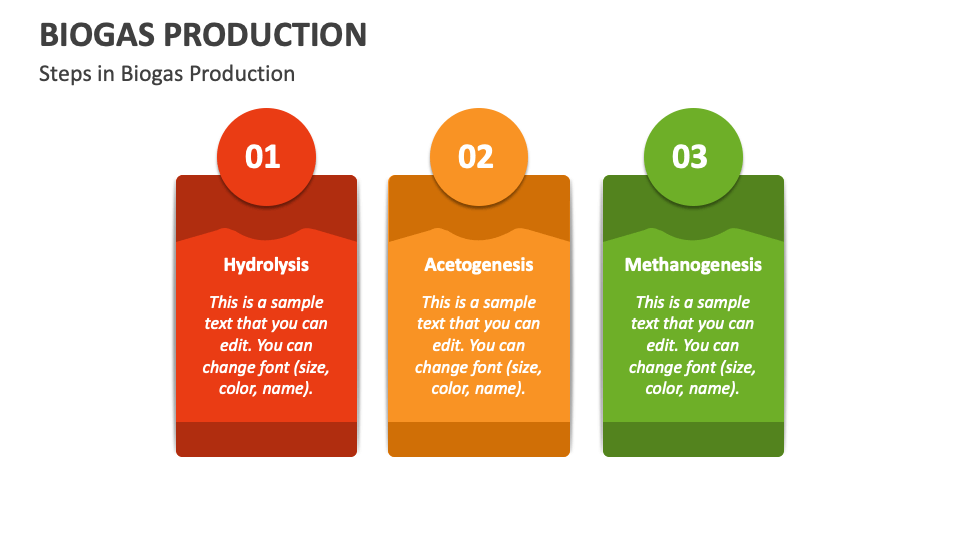 BIOGAS PRODUCTION

Steps in Biogas Production

01

Hydrolysis

This is a sample text that you can edit. You can change font (size, color, name).

02

Acetogenesis

This is a sample text that you can edit. You can change font (size, color, name).

03

Methanogenesis

This is a sample text that you can edit. You can change font (size, color, name).